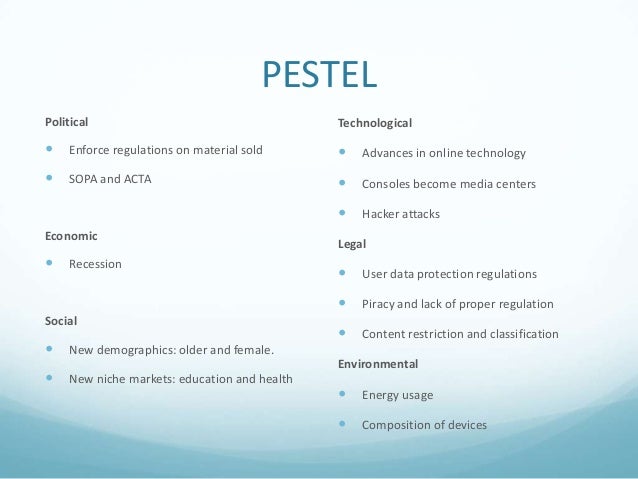 PESTEL

Political

- Enforce regulations on material sold
- SOPA and ACTA

Economic

- Recession

Social

- New demographics: older and female.
- New niche markets: education and health

Technological

- Advances in online technology
- Consoles become media centers
- Hacker attacks

Legal

- User data protection regulations
- Piracy and lack of proper regulation
- Content restriction and classification

Environmental

- Energy usage
- Composition of devices